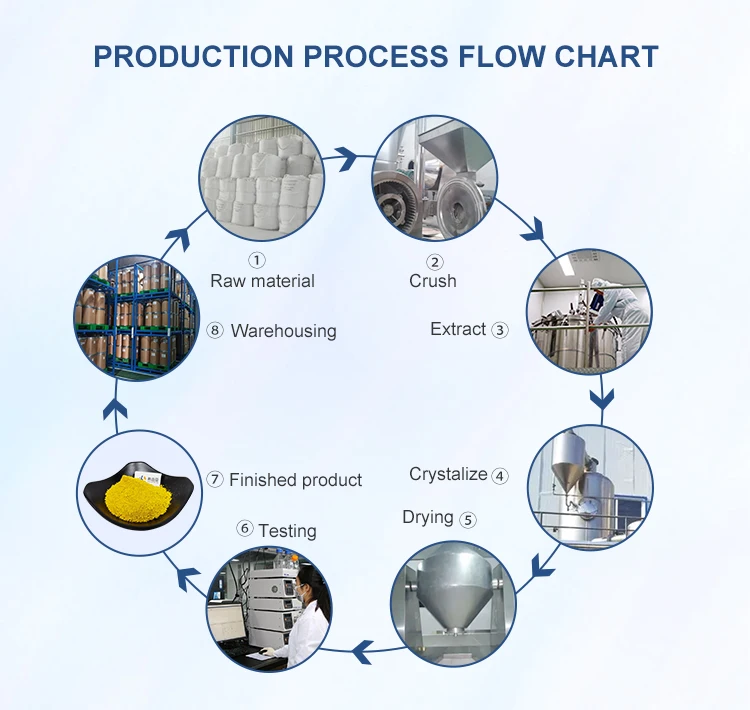 PRODUCTION PROCESS FLOW CHART

① Raw material

② Crush

Extract ③

Crystalize ④

Drying ⑤

⑥ Testing

⑦ Finished product

⑧ Warehousing